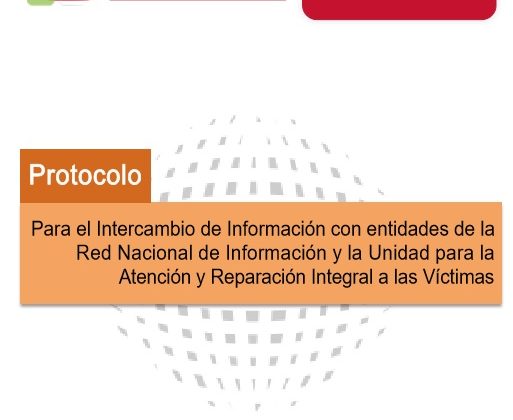 Protocolo

Para el Intercambio de Información con entidades de la Red Nacional de Información y la Unidad para la Atención y Reparación Integral a las Víctimas